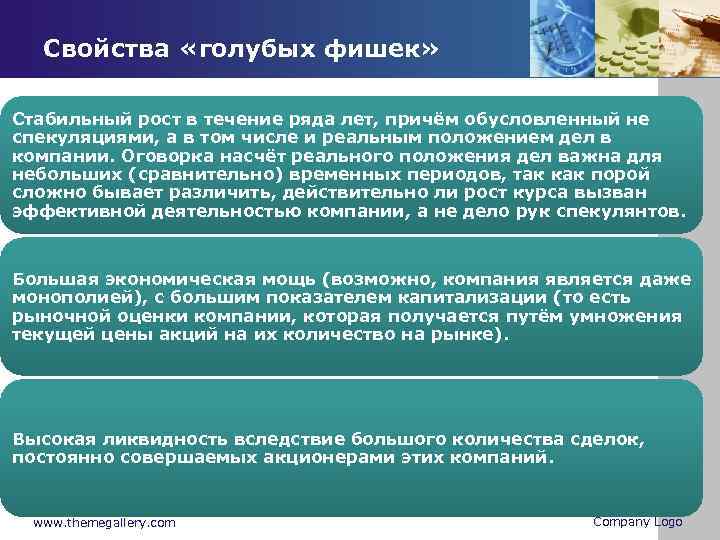 Свойства «голубых фишек»

Стабильный рост в течение ряда лет, причём обусловленный не спекуляциями, а в том числе и реальным положением дел в компании. Оговорка насчёт реального положения дел важна для небольших (сравнительно) временных периодов, так как порой сложно бывает различить, действительно ли рост курса вызван эффективной деятельностью компании, а не дело рук спекулянтов.

Большая экономическая мощь (возможно, компания является даже монополией), с большим показателем капитализации (то есть рыночной оценки компании, которая получается путём умножения текущей цены акций на их количество на рынке).

Высокая ликвидность вследствие большого количества сделок, постоянно совершаемых акционерами этих компаний.

www.themegallery.com

Company Logo